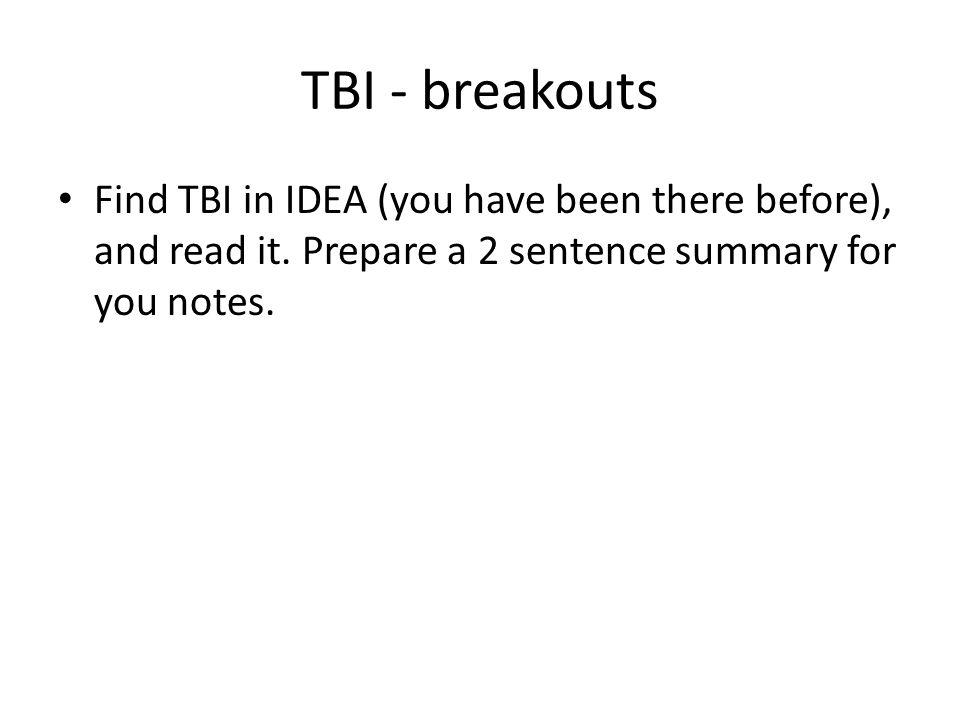 TBI - breakouts

• Find TBI in IDEA (you have been there before), and read it. Prepare a 2 sentence summary for you notes.